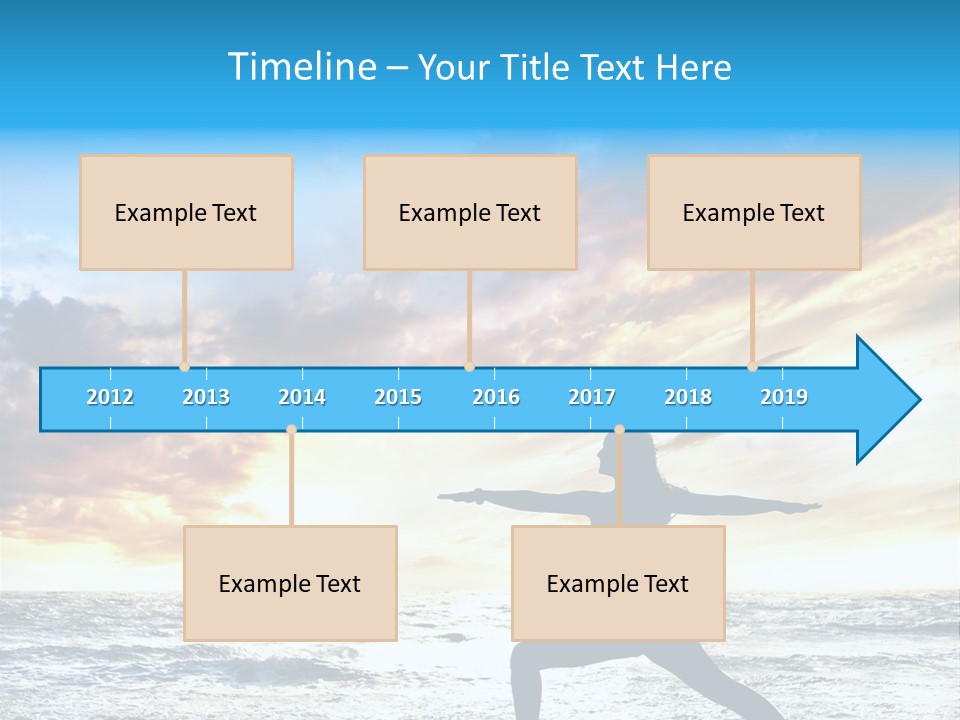 Timeline – Your Title Text Here

Example Text

Example Text

Example Text

2012 2013 2014 2015 2016 2017 2018 2019

Example Text

Example Text